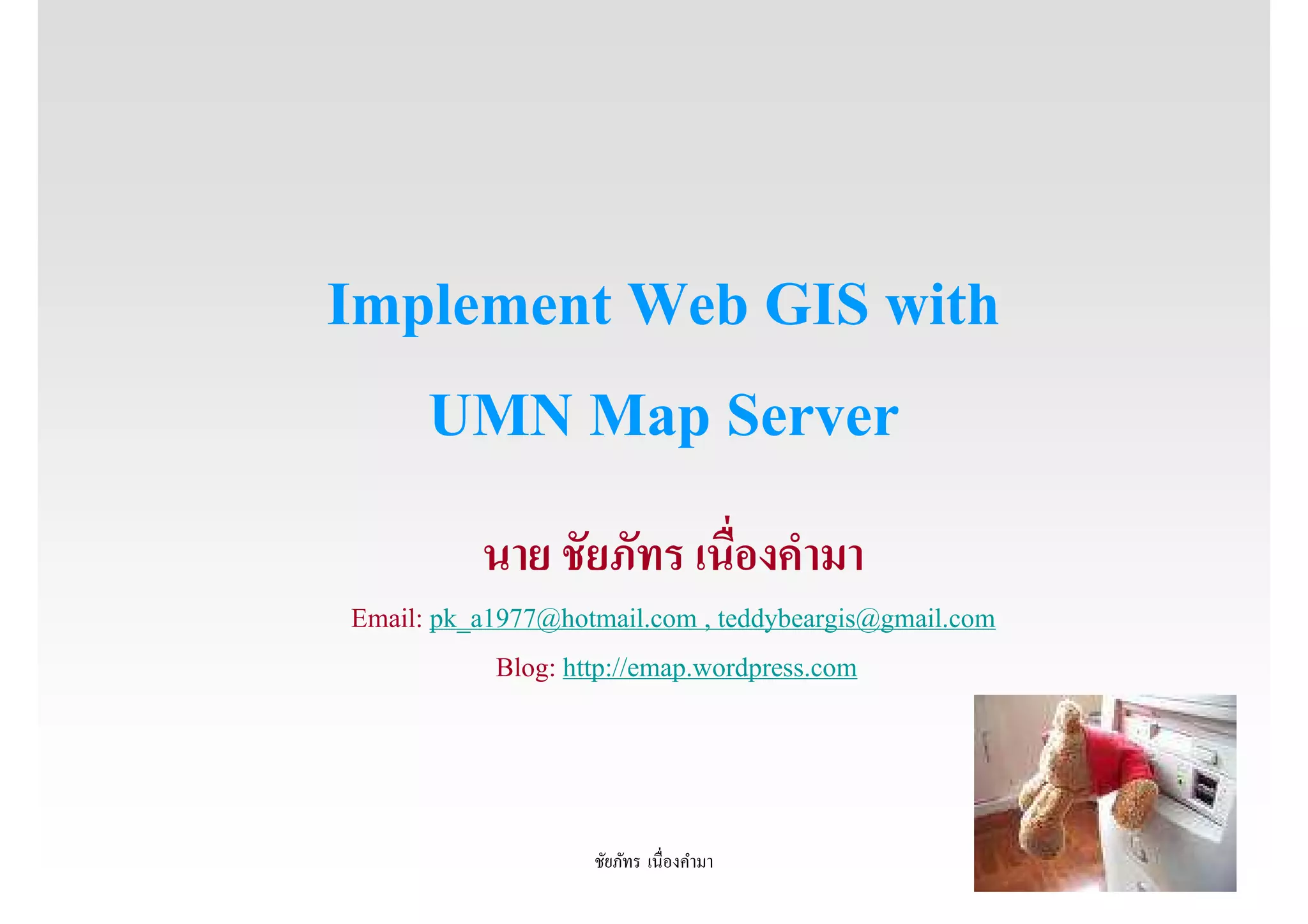 Implement Web GIS with
UMN Map Server

นาย ชัยภัทร เนื่องคำมา

Email: pk_a1977@hotmail.com , teddybeargis@gmail.com

Blog: http://emap.wordpress.com

ชัยภัทร เนื่องคำมา